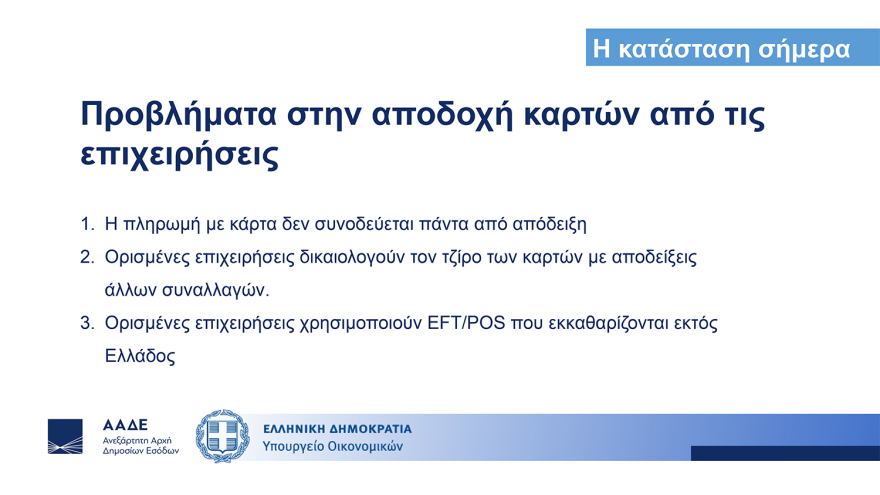 Η κατάσταση σήμερα

Προβλήματα στην αποδοχή καρτών από τις επιχειρήσεις

1. Η πληρωμή με κάρτα δεν συνοδεύεται πάντα από απόδειξη
2. Ορισμένες επιχειρήσεις δικαιολογούν τον τζίρο των καρτών με αποδείξεις άλλων συναλλαγών.
3. Ορισμένες επιχειρήσεις χρησιμοποιούν EFT/POS που εκκαθαρίζονται εκτός Ελλάδος

ΑΑΔΕ
Ανεξάρτητη Αρχή Δημοσίων Εσόδων

ΕΛΛΗΝΙΚΗ ΔΗΜΟΚΡΑΤΙΑ
Υπουργείο Οικονομικών